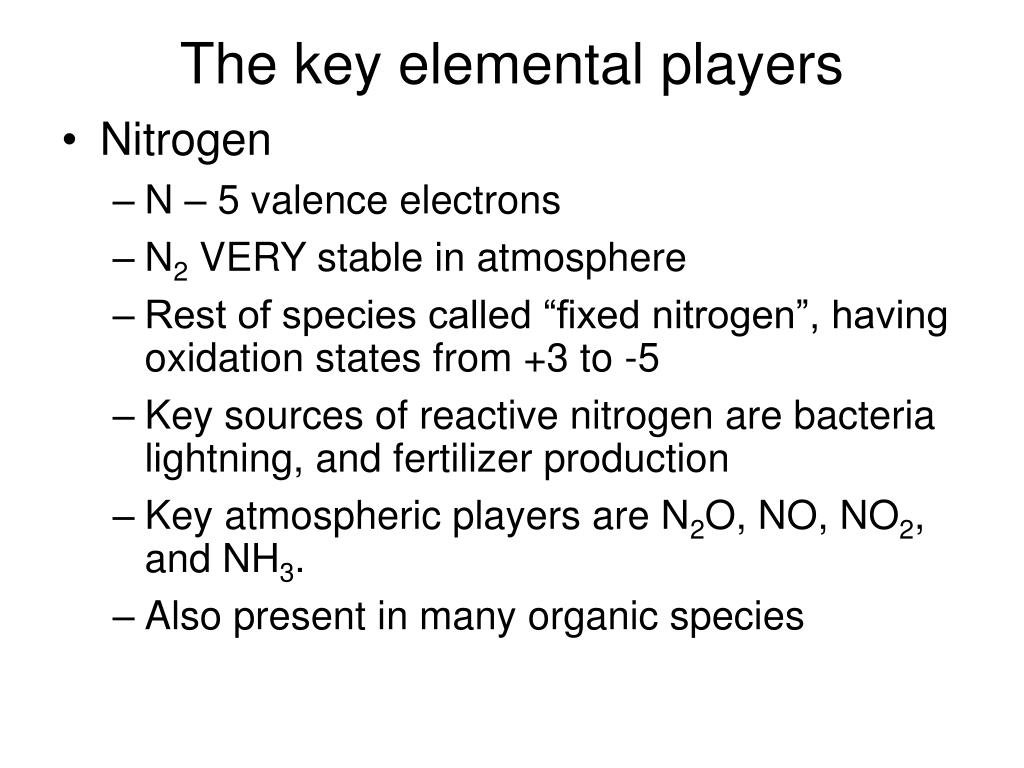 The key elemental players

• Nitrogen
– N – 5 valence electrons
– $N_2$ VERY stable in atmosphere
– Rest of species called “fixed nitrogen”, having oxidation states from +3 to -5
– Key sources of reactive nitrogen are bacteria lightning, and fertilizer production
– Key atmospheric players are $N_2O$, NO, $NO_2$, and $NH_3$.
– Also present in many organic species